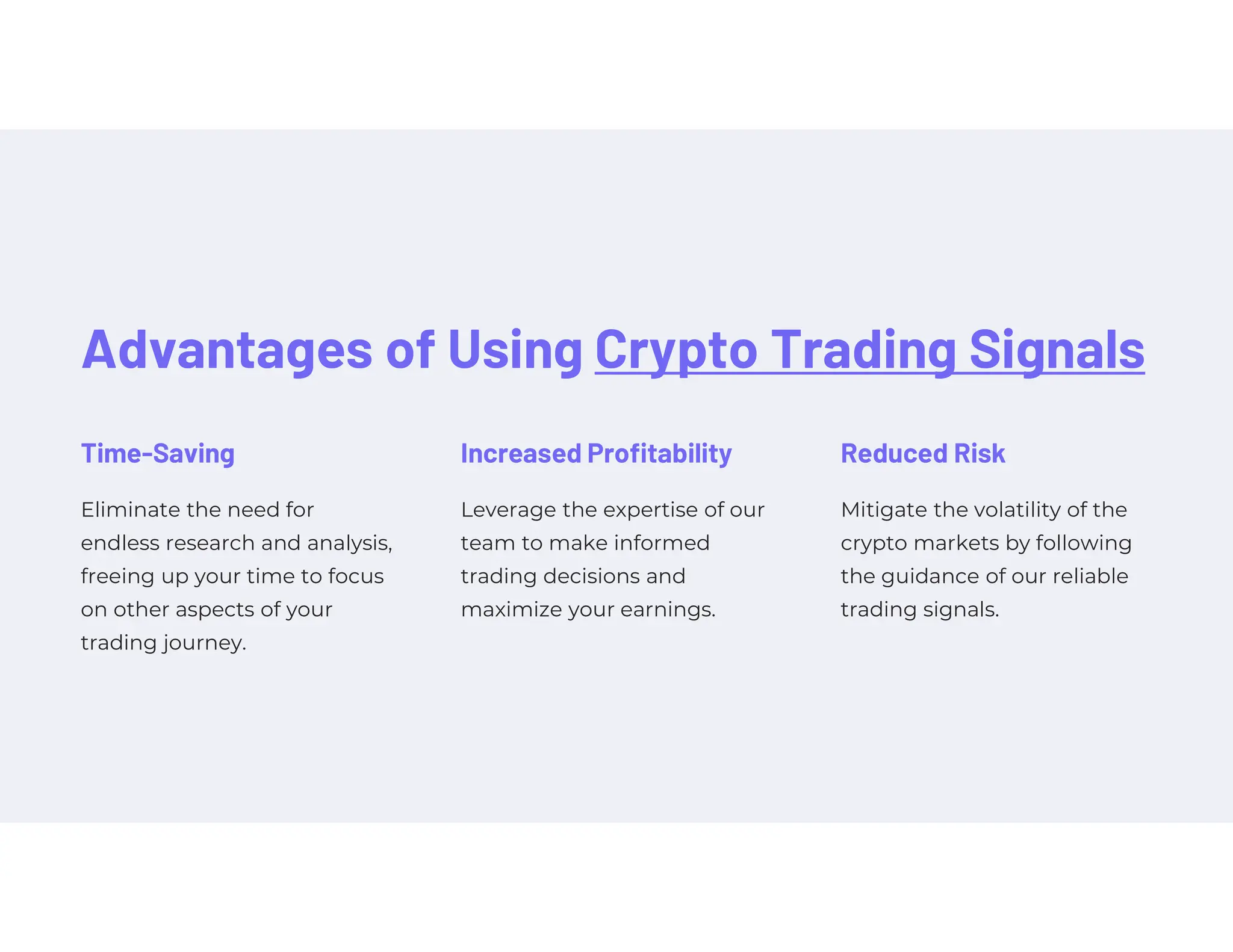 Advantages of Using Crypto Trading Signals

Time-Saving

Eliminate the need for endless research and analysis, freeing up your time to focus on other aspects of your trading journey.

Increased Profitability

Leverage the expertise of our team to make informed trading decisions and maximize your earnings.

Reduced Risk

Mitigate the volatility of the crypto markets by following the guidance of our reliable trading signals.